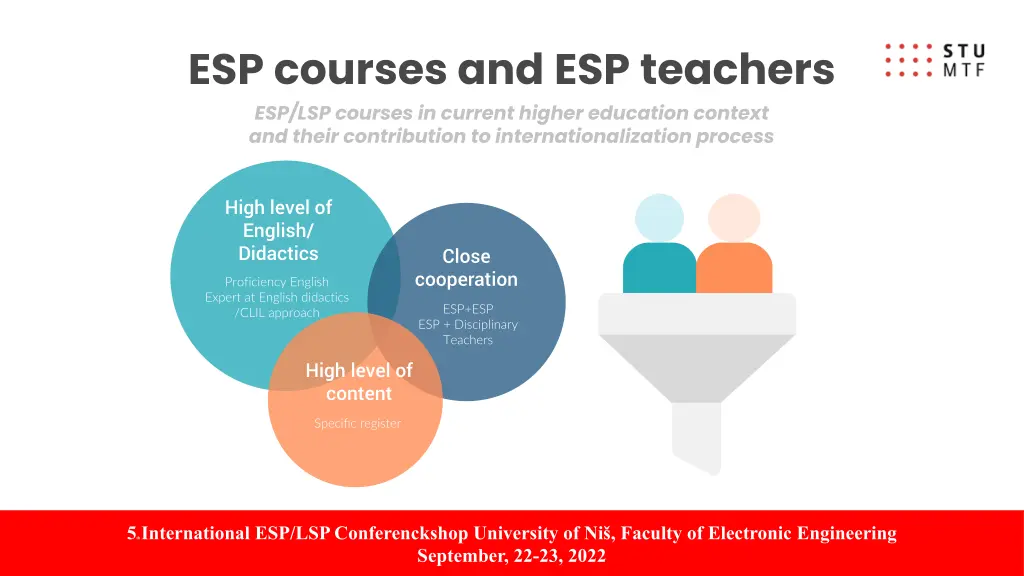 ESP courses and ESP teachers

STU MTF

ESP/LSP courses in current higher education context and their contribution to internationalization process

High level of English/ Didactics

Proficiency English Expert at English didactics /CLIL approach

Close cooperation

ESP+ESP ESP + Disciplinary Teachers

High level of content

Specific register

5.International ESP/LSP Conferenckshop University of Niš, Faculty of Electronic Engineering September, 22-23, 2022